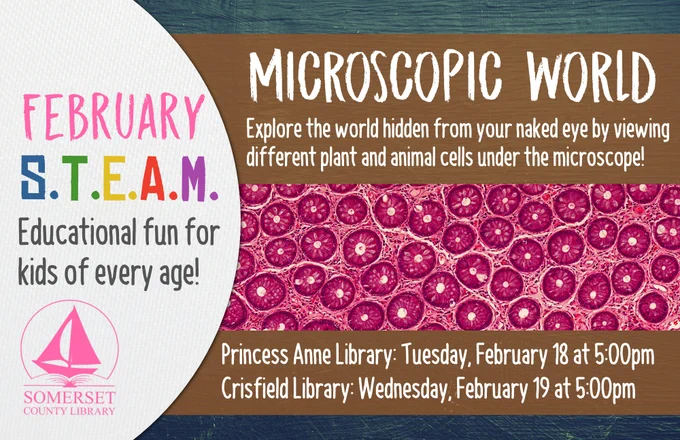 FEBRUARY
S.T.E.A.M.
Educational fun for kids of every age!

SOMERSET
COUNTY LIBRARY

MICROSCOPIC WORLD

Explore the world hidden from your naked eye by viewing different plant and animal cells under the microscope!

Princess Anne Library: Tuesday, February 18 at 5:00pm
Crisfield Library: Wednesday, February 19 at 5:00pm